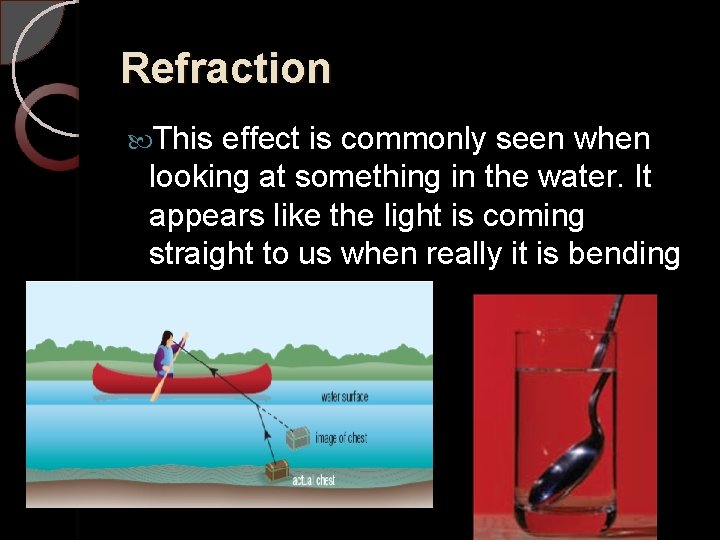 Refraction

This effect is commonly seen when looking at something in the water. It appears like the light is coming straight to us when really it is bending

water surface
image of chest
actual chest